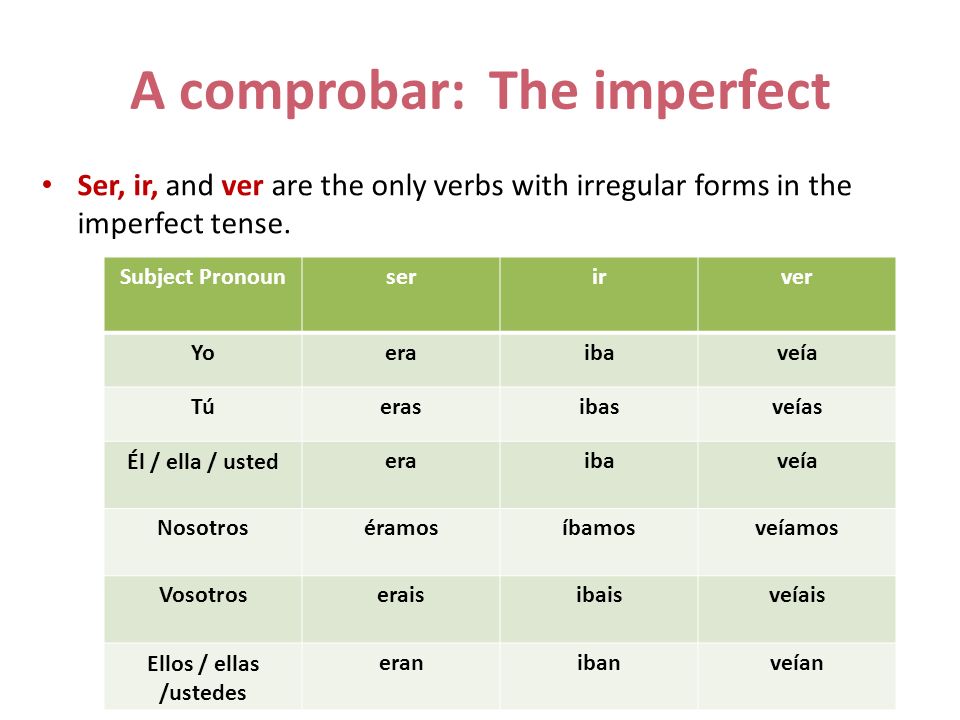 A comprobar: The imperfect

• Ser, ir, and ver are the only verbs with irregular forms in the imperfect tense.

| Subject Pronoun | ser | ir | ver |
|---|---|---|---|
| Yo | era | iba | veía |
| Tú | eras | ibas | veías |
| Él / ella / usted | era | iba | veía |
| Nosotros | éramos | íbamos | veíamos |
| Vosotros | erais | ibais | veíais |
| Ellos / ellas /ustedes | eran | iban | veían |